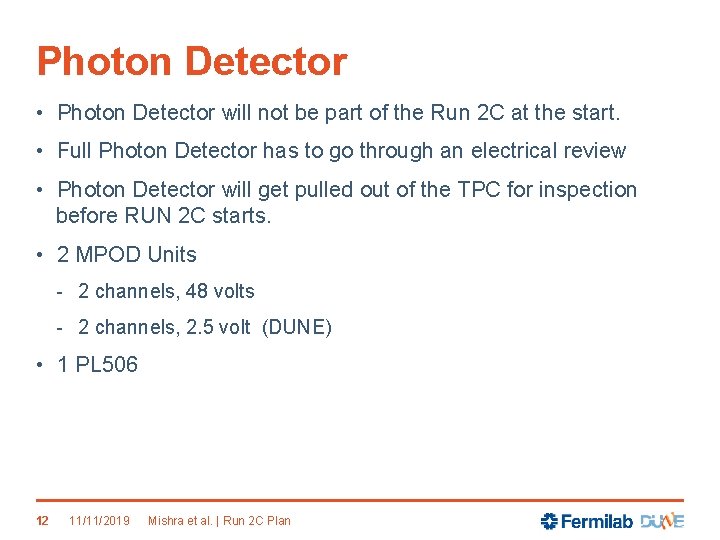 Photon Detector

• Photon Detector will not be part of the Run 2C at the start.

• Full Photon Detector has to go through an electrical review

• Photon Detector will get pulled out of the TPC for inspection before RUN 2C starts.

• 2 MPOD Units

- 2 channels, 48 volts

- 2 channels, 2.5 volt (DUNE)

• 1 PL506

12 11/11/2019 Mishra et al. | Run 2C Plan

Fermilab DUNE